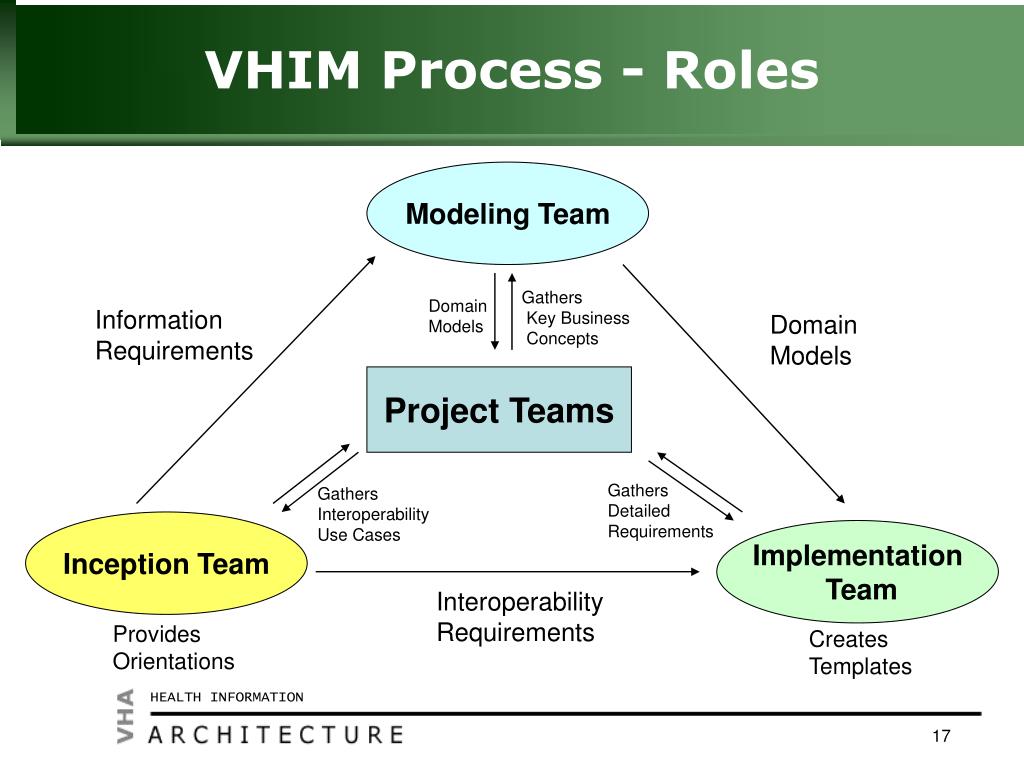 VHIM Process - Roles

Modeling Team

Domain Models

Gathers Key Business Concepts

Information Requirements

Domain Models

Project Teams

Gathers Interoperability Use Cases

Gathers Detailed Requirements

Inception Team

Implementation Team

Interoperability Requirements

Provides Orientations

Creates Templates

VHA HEALTH INFORMATION ARCHITECTURE

17